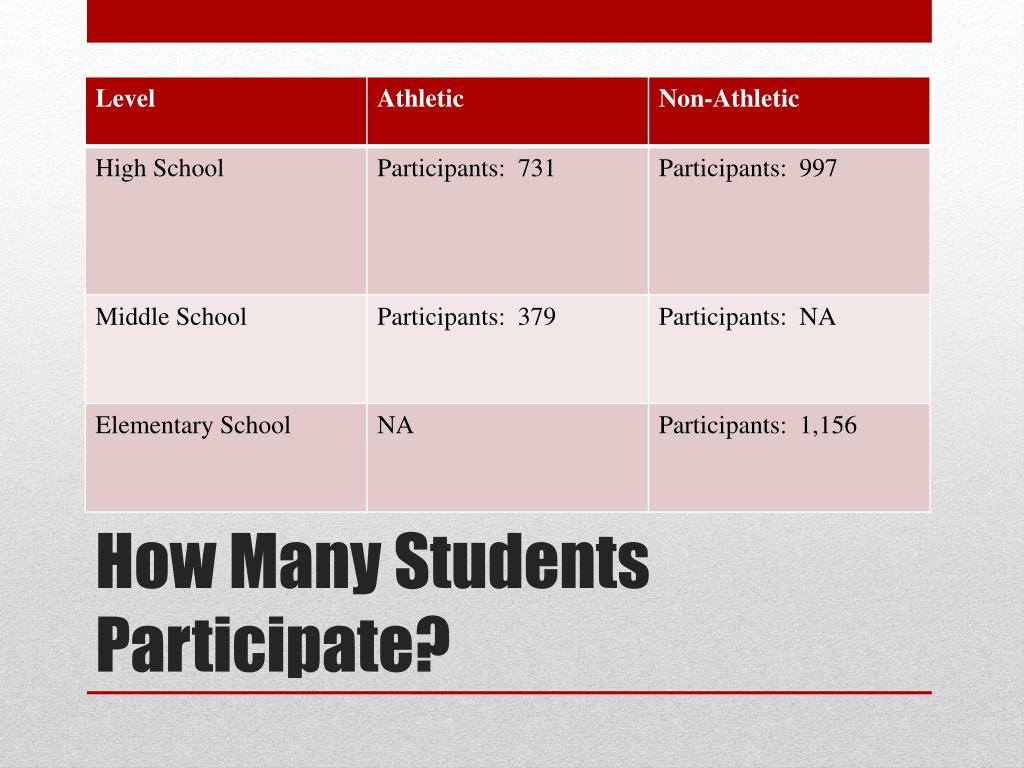 | Level | Athletic | Non-Athletic |
|---|---|---|
| High School | Participants:  731 | Participants:  997 |
| Middle School | Participants:  379 | Participants:  NA |
| Elementary School | NA | Participants:  1,156 |

How Many Students Participate?